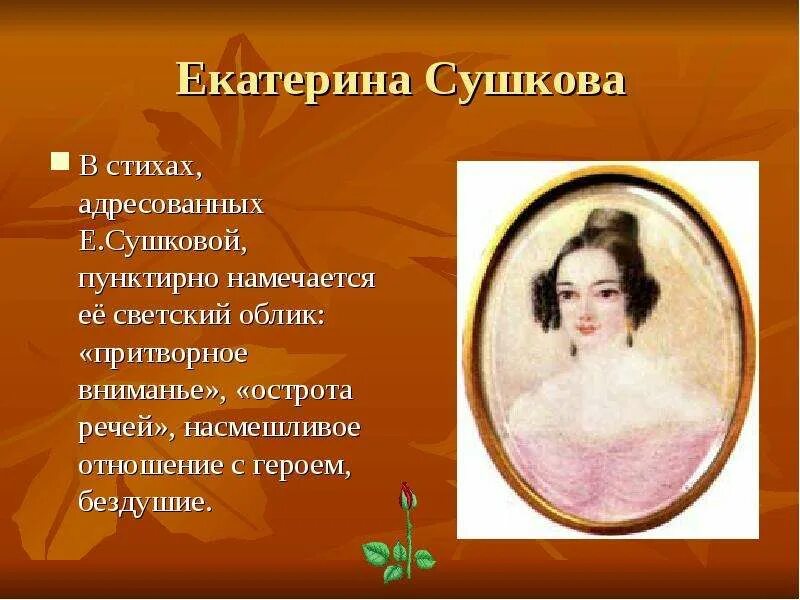 Екатерина Сушкова

В стихах, адресованных Е.Сушковой, пунктирно намечается её светский облик: «притворное вниманье», «острота речей», насмешливое отношение с героем, бездушие.